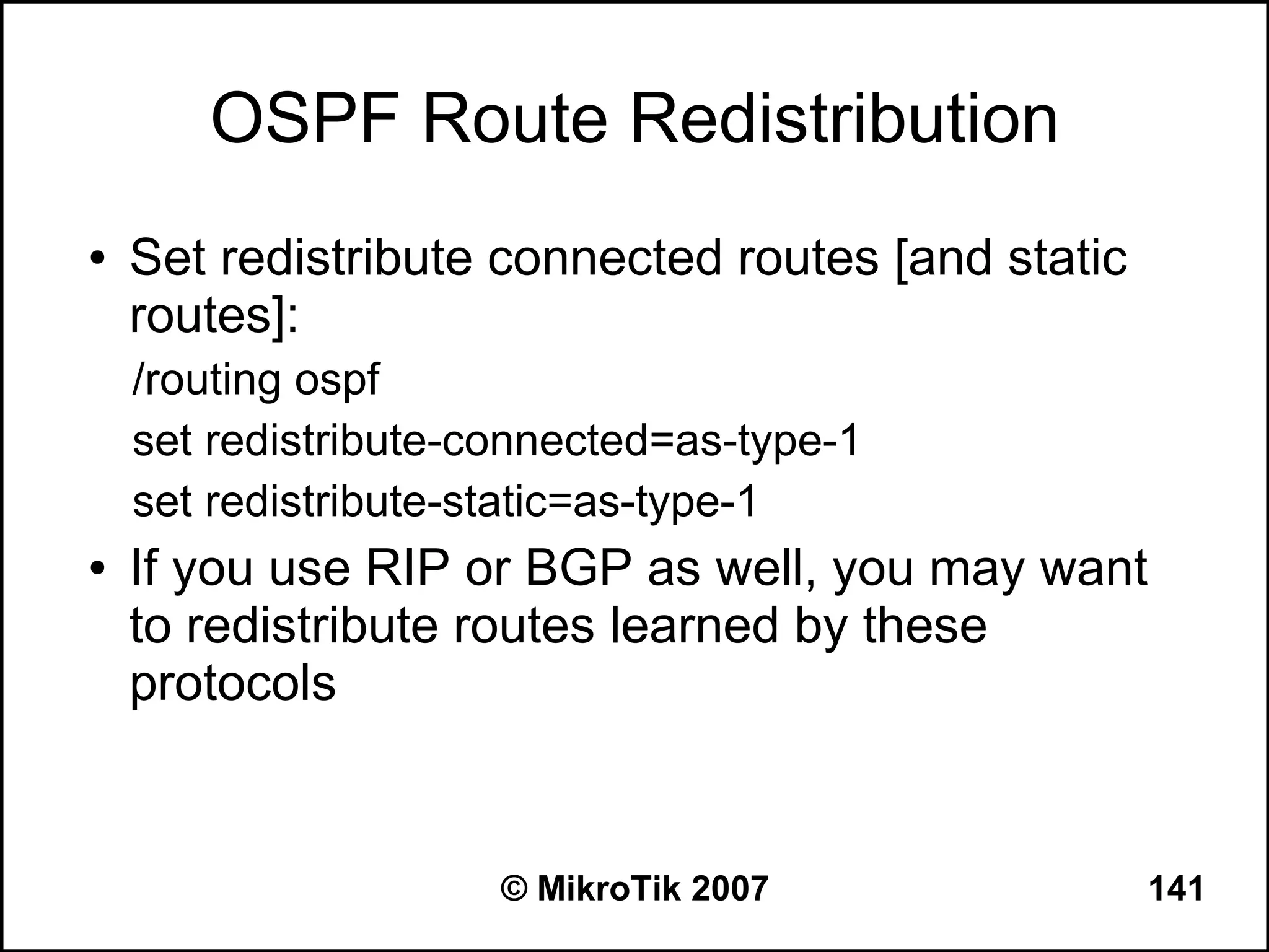 OSPF Route Redistribution

• Set redistribute connected routes [and static routes]:

/routing ospf

set redistribute-connected=as-type-1

set redistribute-static=as-type-1

• If you use RIP or BGP as well, you may want to redistribute routes learned by these protocols

© MikroTik 2007

141